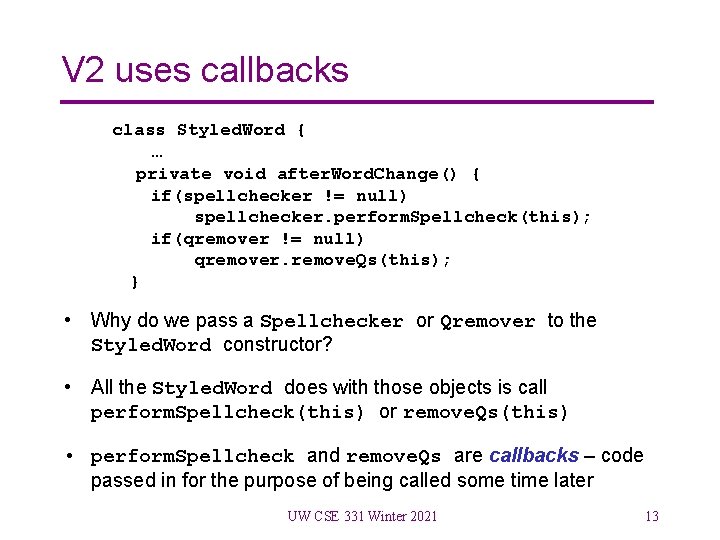 V2 uses callbacks

class StyledWord {
…
private void afterWordChange() {
if(spellchecker != null)
spellchecker.performSpellcheck(this);
if(qremover != null)
qremover.removeQs(this);
}

• Why do we pass a Spellchecker or Qremover to the StyledWord constructor?

• All the StyledWord does with those objects is call performSpellcheck(this) or removeQs(this)

• performSpellcheck and removeQs are callbacks – code passed in for the purpose of being called some time later

UW CSE 331 Winter 2021

13